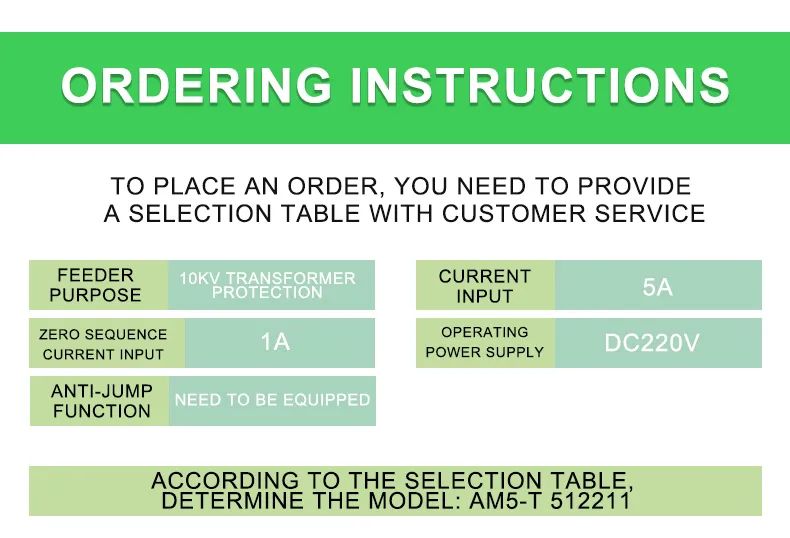 ORDERING INSTRUCTIONS

TO PLACE AN ORDER, YOU NEED TO PROVIDE A SELECTION TABLE WITH CUSTOMER SERVICE

| FEEDER PURPOSE | 10KV TRANSFORMER PROTECTION |
|---|---|
| ZERO SEQUENCE CURRENT INPUT | 1A |
| ANTI-JUMP FUNCTION | NEED TO BE EQUIPPED |

| CURRENT INPUT | 5A |
|---|---|
| OPERATING POWER SUPPLY | DC220V |

ACCORDING TO THE SELECTION TABLE, DETERMINE THE MODEL: AM5-T 512211